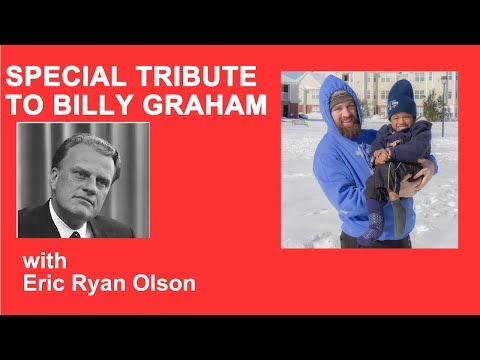 SPECIAL TRIBUTE TO BILLY GRAHAM

with
Eric Ryan Olson